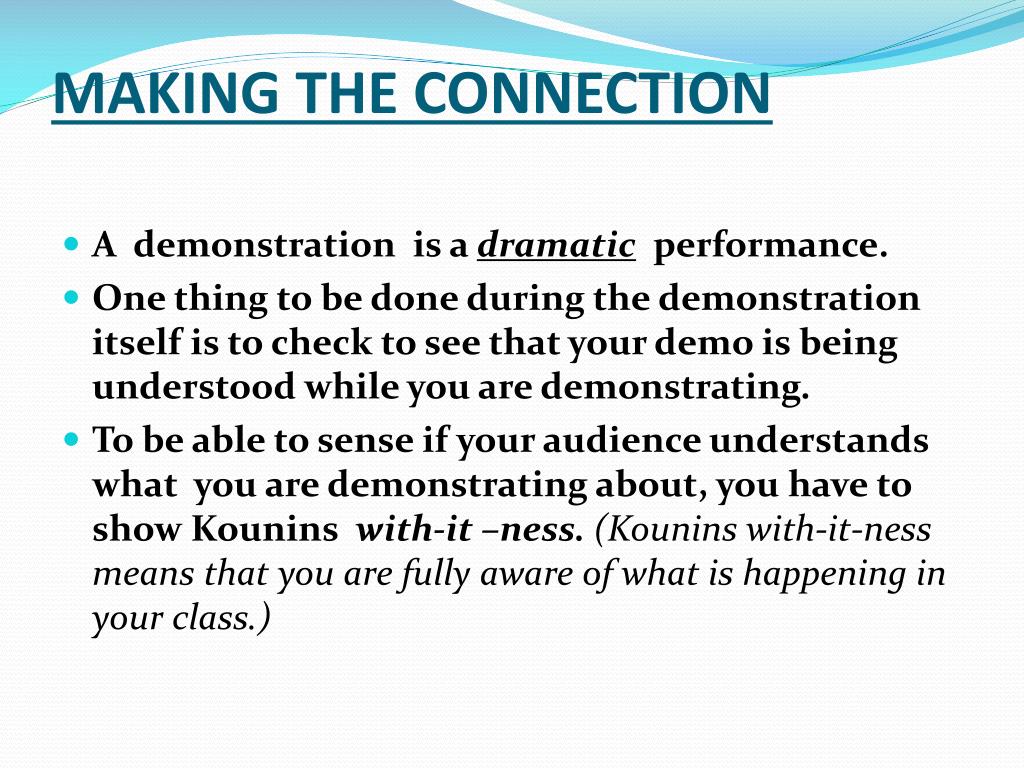 MAKING THE CONNECTION

A demonstration is a dramatic performance.

One thing to be done during the demonstration itself is to check to see that your demo is being understood while you are demonstrating.

To be able to sense if your audience understands what you are demonstrating about, you have to show Kounins with-it –ness. (Kounins with-it-ness means that you are fully aware of what is happening in your class.)